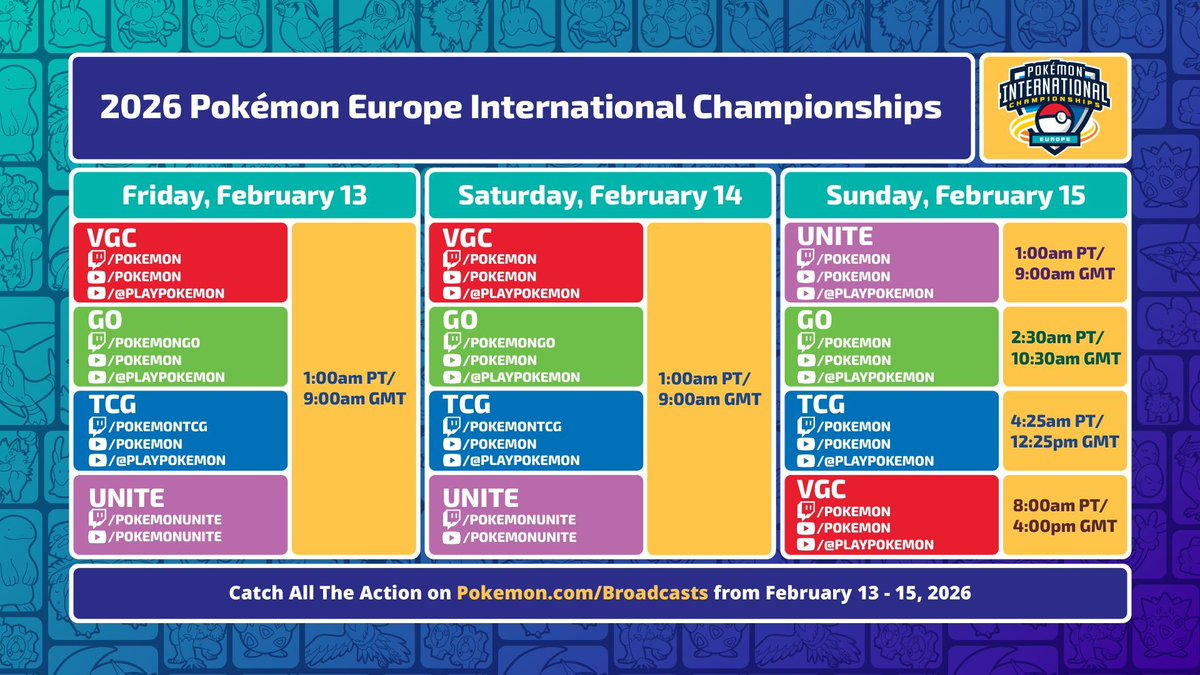 2026 Pokémon Europe International Championships

POKÉMON INTERNATIONAL CHAMPIONSHIPS EUROPE

Friday, February 13

VGC
/POKEMON
/POKEMON
/@PLAYPOKEMON

GO
/POKEMONGO
/POKEMON
/@PLAYPOKEMON

TCG
/POKEMONTCG
/POKEMON
/@PLAYPOKEMON

UNITE
/POKEMONUNITE
/POKEMONUNITE

1:00am PT/ 9:00am GMT

Saturday, February 14

VGC
/POKEMON
/POKEMON
/@PLAYPOKEMON

GO
/POKEMONGO
/POKEMON
/@PLAYPOKEMON

TCG
/POKEMONTCG
/POKEMON
/@PLAYPOKEMON

UNITE
/POKEMONUNITE
/POKEMONUNITE

1:00am PT/ 9:00am GMT

Sunday, February 15

UNITE
/POKEMON
/POKEMON
/@PLAYPOKEMON

1:00am PT/ 9:00am GMT

GO
/POKEMON
/POKEMON
/@PLAYPOKEMON

2:30am PT/ 10:30am GMT

TCG
/POKEMON
/POKEMON
/@PLAYPOKEMON

4:25am PT/ 12:25pm GMT

VGC
/POKEMON
/POKEMON
/@PLAYPOKEMON

8:00am PT/ 4:00pm GMT

Catch All The Action on Pokemon.com/Broadcasts from February 13 - 15, 2026